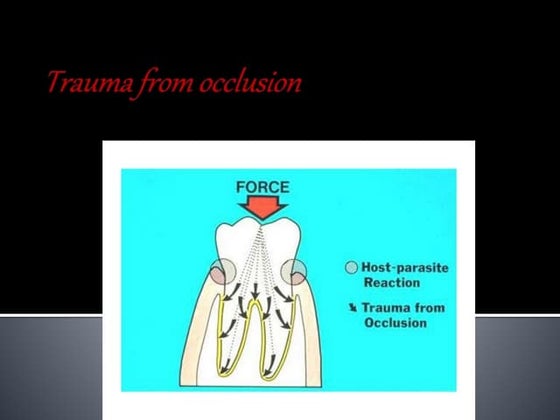 Trauma from occlusion

FORCE

Host-parasite Reaction

Trauma from Occlusion